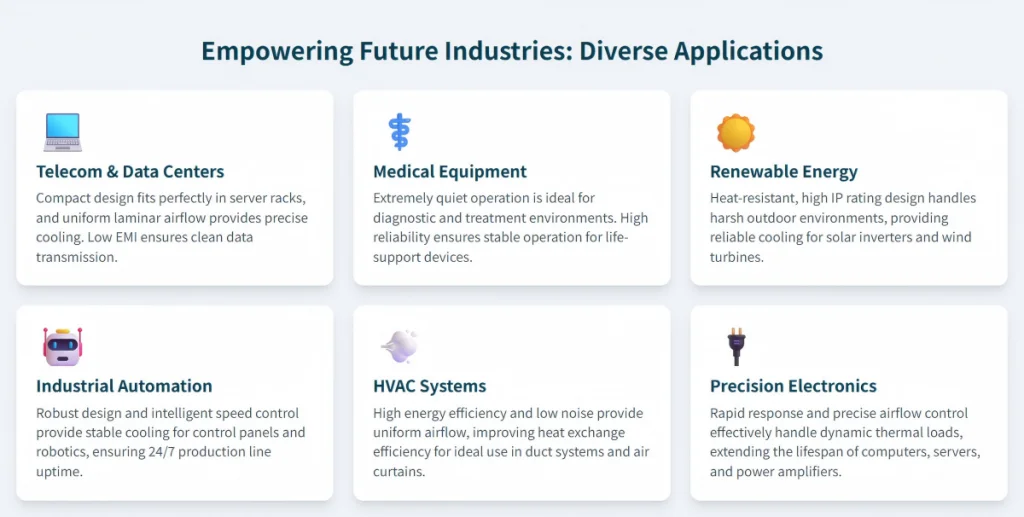 Empowering Future Industries: Diverse Applications

Telecom & Data Centers

Compact design fits perfectly in server racks, and uniform laminar airflow provides precise cooling. Low EMI ensures clean data transmission.

Medical Equipment

Extremely quiet operation is ideal for diagnostic and treatment environments. High reliability ensures stable operation for life-support devices.

Renewable Energy

Heat-resistant, high IP rating design handles harsh outdoor environments, providing reliable cooling for solar inverters and wind turbines.

Industrial Automation

Robust design and intelligent speed control provide stable cooling for control panels and robotics, ensuring 24/7 production line uptime.

HVAC Systems

High energy efficiency and low noise provide uniform airflow, improving heat exchange efficiency for ideal use in duct systems and air curtains.

Precision Electronics

Rapid response and precise airflow control effectively handle dynamic thermal loads, extending the lifespan of computers, servers, and power amplifiers.